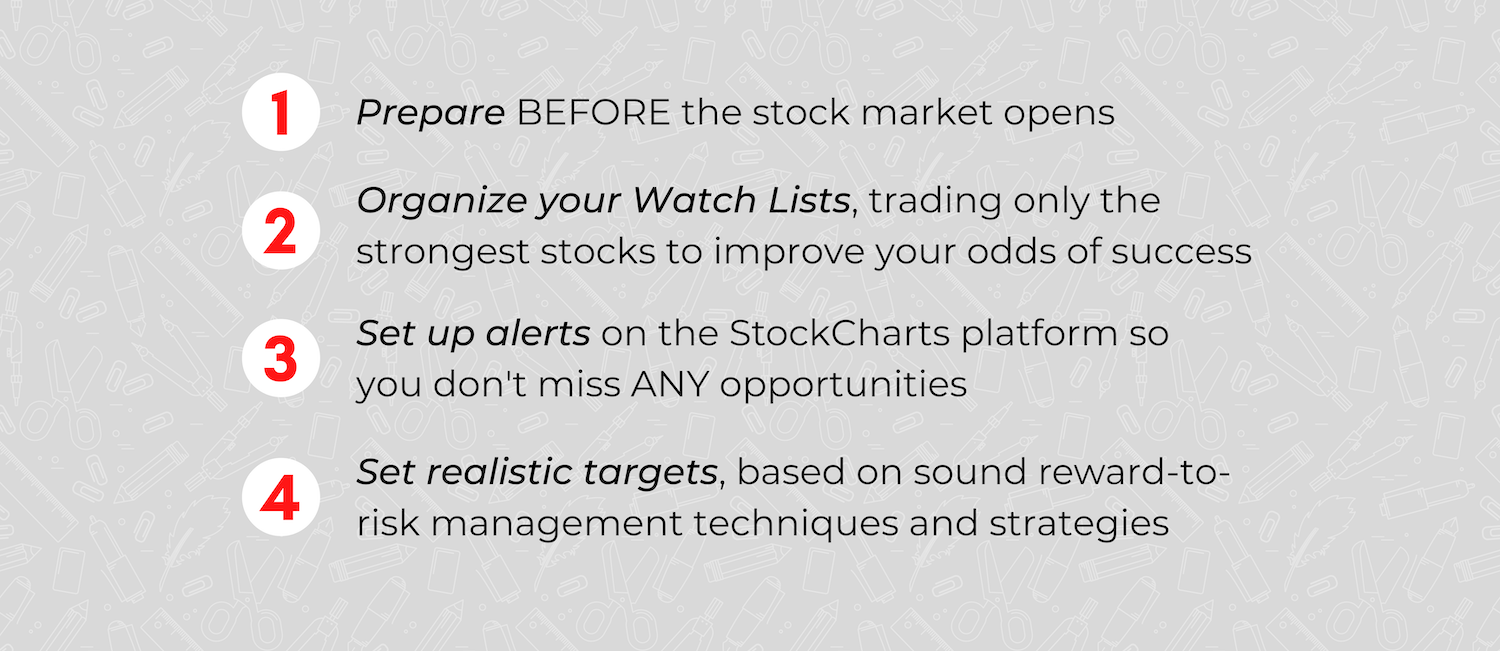 1 Prepare BEFORE the stock market opens

2 Organize your Watch Lists, trading only the strongest stocks to improve your odds of success

3 Set up alerts on the StockCharts platform so you don't miss ANY opportunities

4 Set realistic targets, based on sound reward-to-risk management techniques and strategies